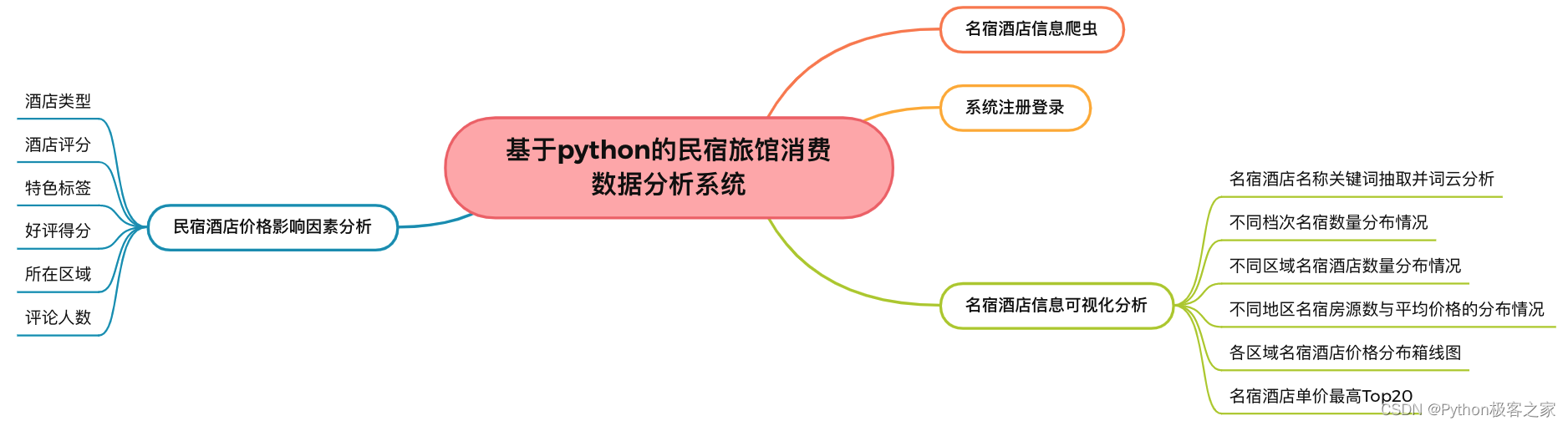 基于python的民宿旅馆消费数据分析系统

名宿酒店信息爬虫

系统注册登录

名宿酒店信息可视化分析

名宿酒店名称关键词抽取并词云分析

不同档次名宿数量分布情况

不同区域名宿酒店数量分布情况

不同地区名宿房源数与平均价格的分布情况

各区域名宿酒店价格分布箱线图

名宿酒店单价最高Top20

民宿酒店价格影响因素分析

酒店类型

酒店评分

特色标签

好评得分

所在区域

评论人数

CSDN @Python极客之家